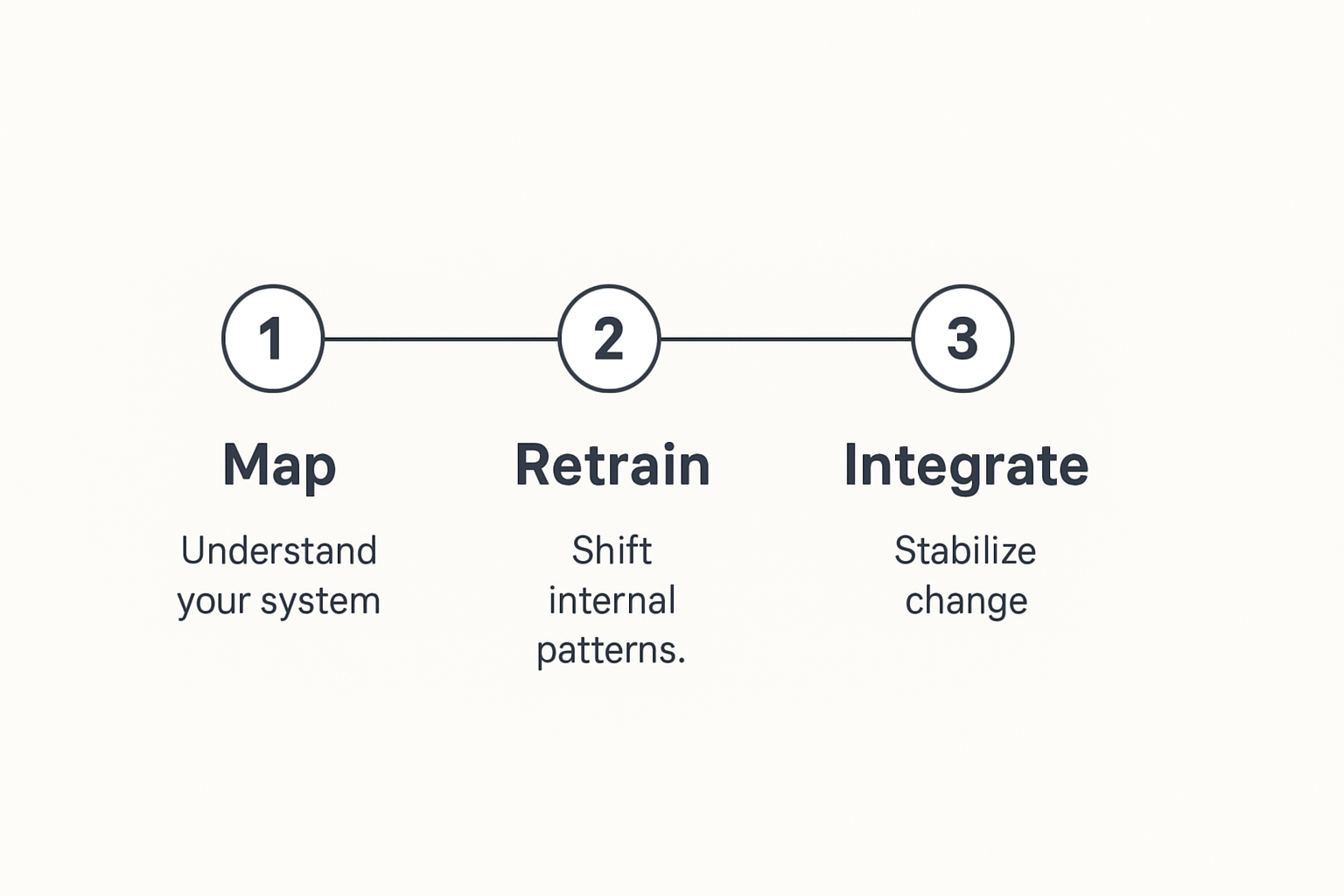 1

Map

Understand your system

2

Retrain

Shift internal patterns.

3

Integrate

Stabilize change